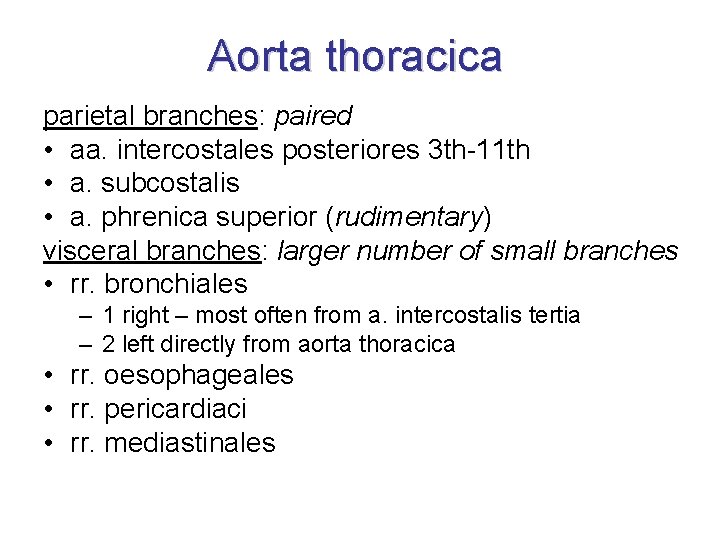 Aorta thoracica

parietal branches: paired
• aa. intercostales posteriores 3th-11th
• a. subcostalis
• a. phrenica superior (rudimentary)
visceral branches: larger number of small branches
• rr. bronchiales
– 1 right – most often from a. intercostalis tertia
– 2 left directly from aorta thoracica
• rr. oesophageales
• rr. pericardiaci
• rr. mediastinales